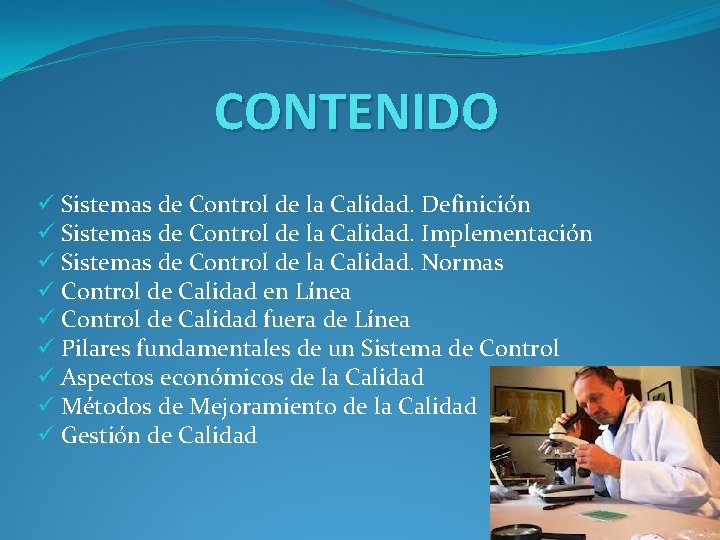 CONTENIDO

✓ Sistemas de Control de la Calidad. Definición
✓ Sistemas de Control de la Calidad. Implementación
✓ Sistemas de Control de la Calidad. Normas
✓ Control de Calidad en Línea
✓ Control de Calidad fuera de Línea
✓ Pilares fundamentales de un Sistema de Control
✓ Aspectos económicos de la Calidad
✓ Métodos de Mejoramiento de la Calidad
✓ Gestión de Calidad